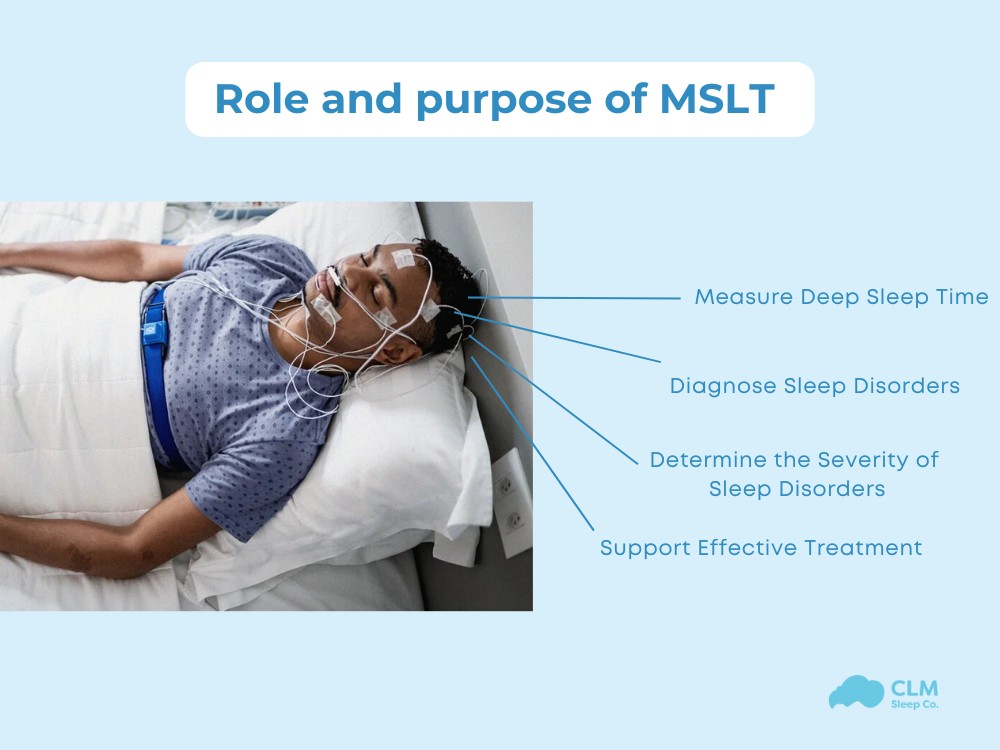 Role and purpose of MSLT

Measure Deep Sleep Time

Diagnose Sleep Disorders

Determine the Severity of Sleep Disorders

Support Effective Treatment

CLM
Sleep Co.